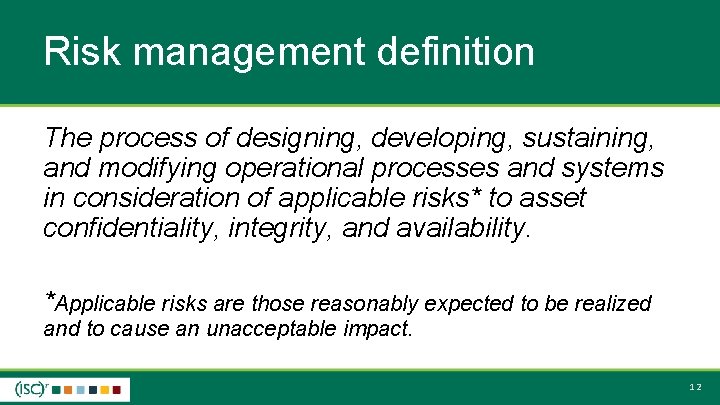 Risk management definition

The process of designing, developing, sustaining, and modifying operational processes and systems in consideration of applicable risks* to asset confidentiality, integrity, and availability.

*Applicable risks are those reasonably expected to be realized and to cause an unacceptable impact.

(ISC)²

12